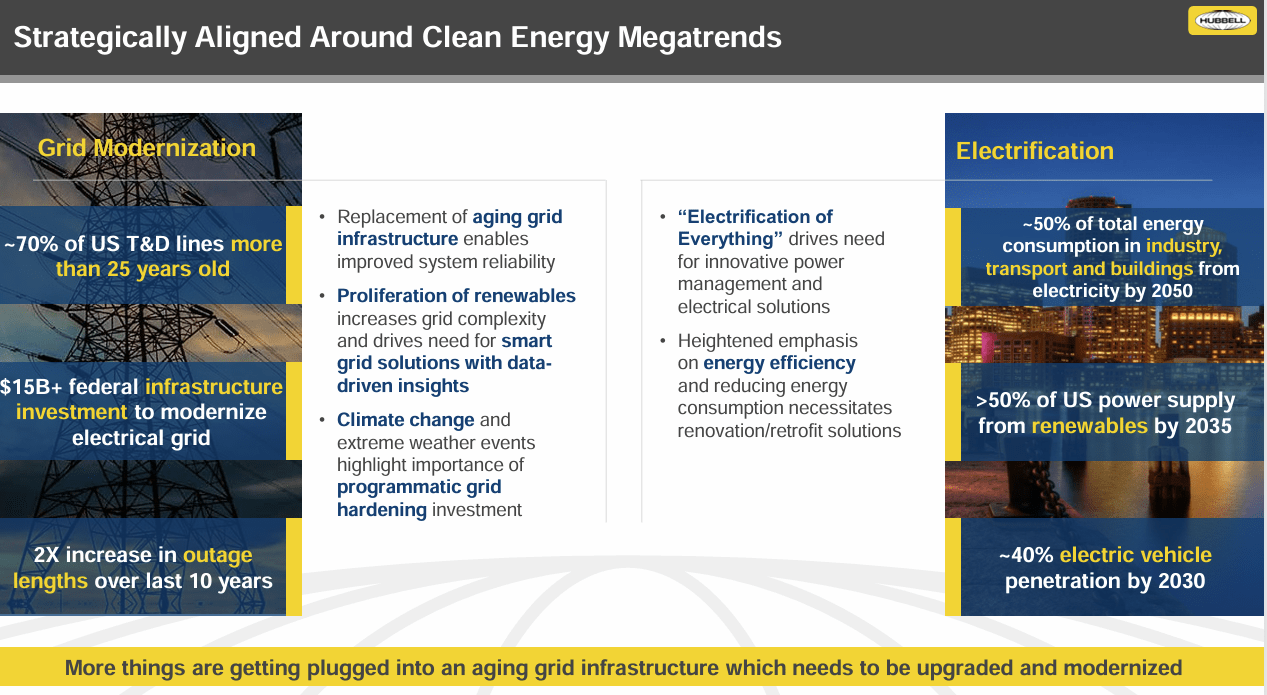 Strategically Aligned Around Clean Energy Megatrends

HUBBELL

Grid Modernization

~70% of US T&D lines more than 25 years old

$15B+ federal infrastructure investment to modernize electrical grid

2X increase in outage lengths over last 10 years

• Replacement of aging grid infrastructure enables improved system reliability

• Proliferation of renewables increases grid complexity and drives need for smart grid solutions with data-driven insights

• Climate change and extreme weather events highlight importance of programmatic grid hardening investment

• "Electrification of Everything" drives need for innovative power management and electrical solutions

• Heightened emphasis on energy efficiency and reducing energy consumption necessitates renovation/retrofit solutions

Electrification

~50% of total energy consumption in industry, transport and buildings from electricity by 2050

>50% of US power supply from renewables by 2035

~40% electric vehicle penetration by 2030

More things are getting plugged into an aging grid infrastructure which needs to be upgraded and modernized